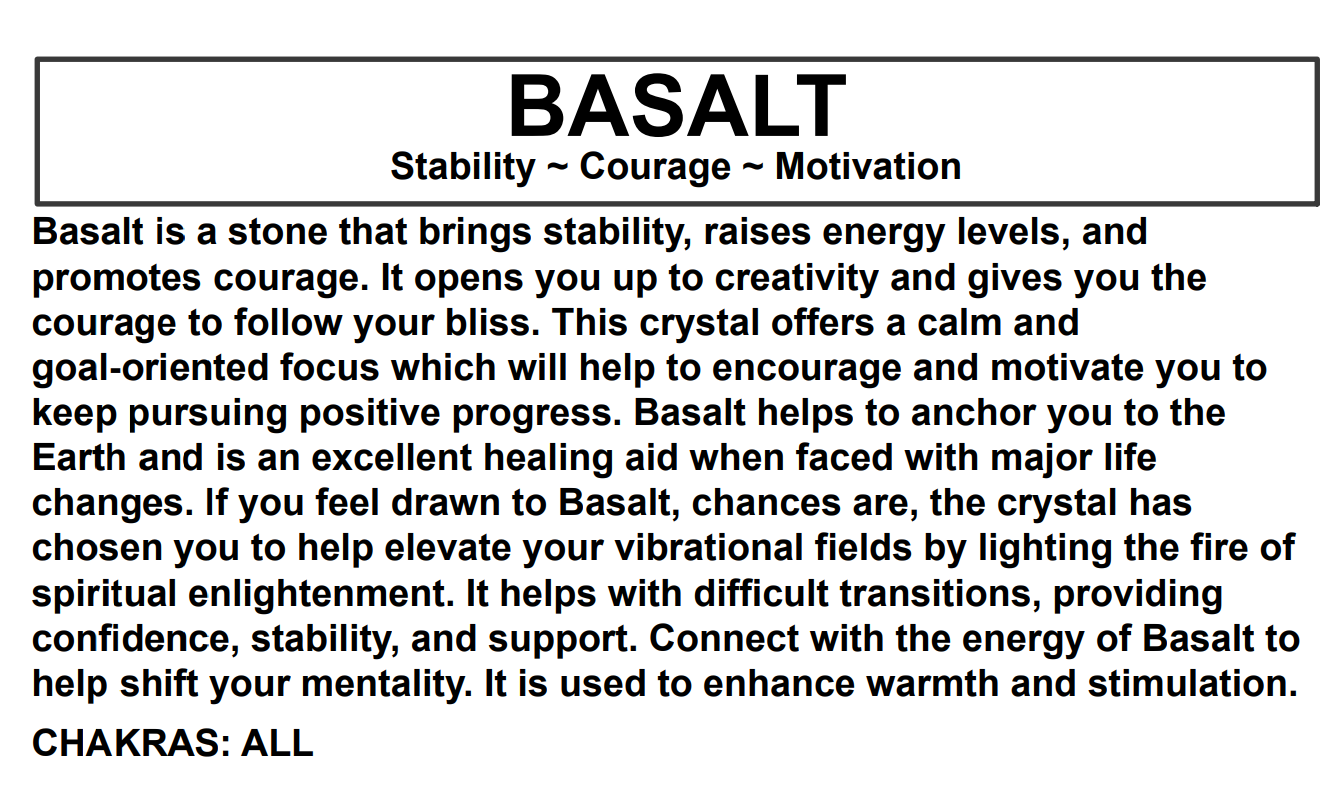 BASALT
Stability ~ Courage ~ Motivation

Basalt is a stone that brings stability, raises energy levels, and promotes courage. It opens you up to creativity and gives you the courage to follow your bliss. This crystal offers a calm and goal-oriented focus which will help to encourage and motivate you to keep pursuing positive progress. Basalt helps to anchor you to the Earth and is an excellent healing aid when faced with major life changes. If you feel drawn to Basalt, chances are, the crystal has chosen you to help elevate your vibrational fields by lighting the fire of spiritual enlightenment. It helps with difficult transitions, providing confidence, stability, and support. Connect with the energy of Basalt to help shift your mentality. It is used to enhance warmth and stimulation.

CHAKRAS: ALL